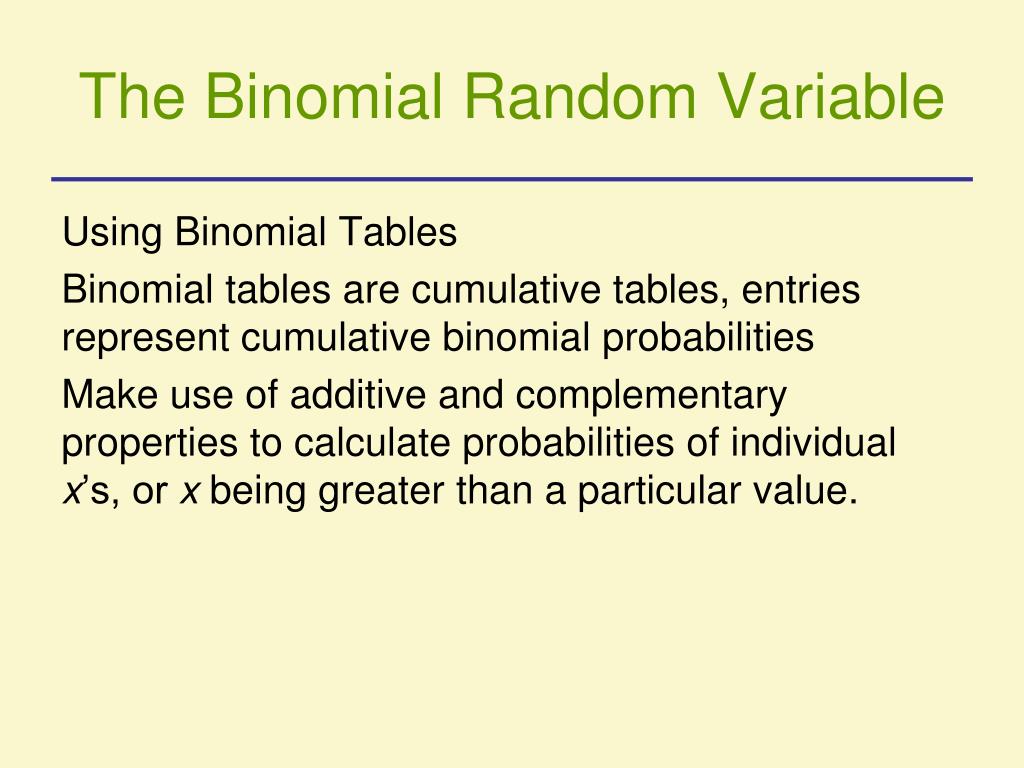 The Binomial Random Variable

Using Binomial Tables

Binomial tables are cumulative tables, entries represent cumulative binomial probabilities

Make use of additive and complementary properties to calculate probabilities of individual $x$'s, or $x$ being greater than a particular value.